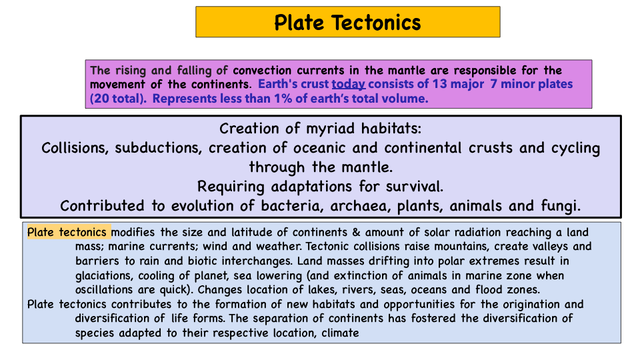 Plate Tectonics

The rising and falling of convection currents in the mantle are responsible for the movement of the continents. Earth's crust today consists of 13 major 7 minor plates (20 total). Represents less than 1% of earth's total volume.

Creation of myriad habitats:
Collisions, subductions, creation of oceanic and continental crusts and cycling through the mantle.
Requiring adaptations for survival.
Contributed to evolution of bacteria, archaea, plants, animals and fungi.

Plate tectonics modifies the size and latitude of continents & amount of solar radiation reaching a land mass; marine currents; wind and weather. Tectonic collisions raise mountains, create valleys and barriers to rain and biotic interchanges. Land masses drifting into polar extremes result in glaciations, cooling of planet, sea lowering (and extinction of animals in marine zone when oscillations are quick). Changes location of lakes, rivers, seas, oceans and flood zones.

Plate tectonics contributes to the formation of new habitats and opportunities for the origination and diversification of life forms. The separation of continents has fostered the diversification of species adapted to their respective location, climate